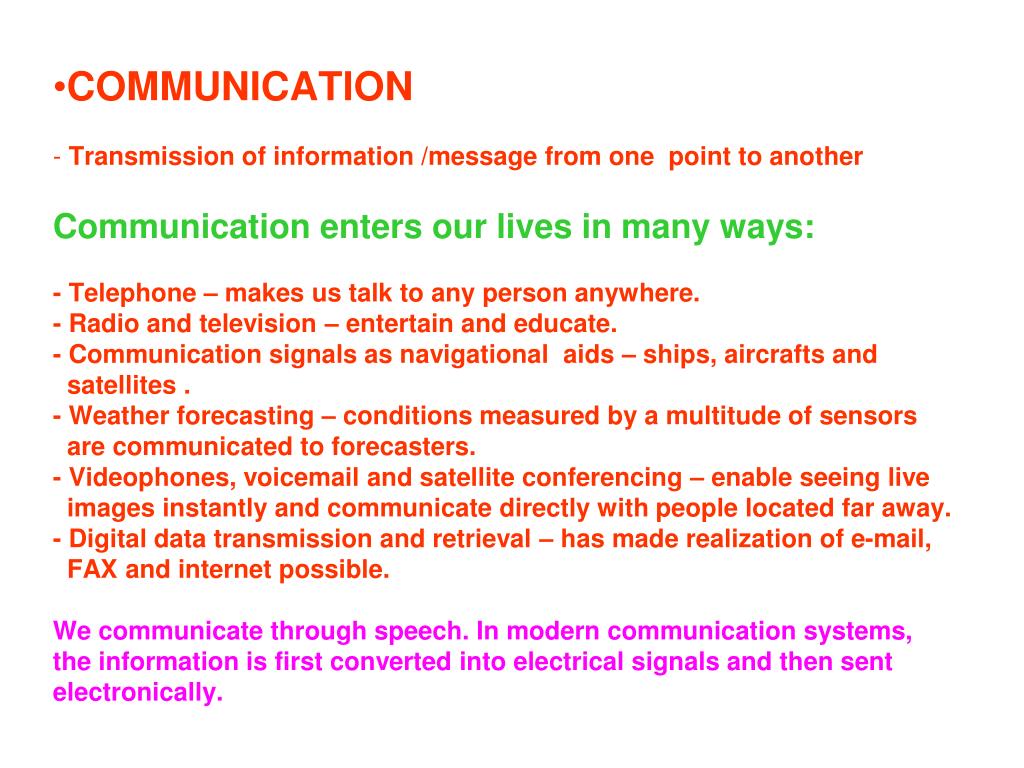 •COMMUNICATION

- Transmission of information /message from one point to another

Communication enters our lives in many ways:

- Telephone – makes us talk to any person anywhere.
- Radio and television – entertain and educate.
- Communication signals as navigational aids – ships, aircrafts and satellites .
- Weather forecasting – conditions measured by a multitude of sensors are communicated to forecasters.
- Videophones, voicemail and satellite conferencing – enable seeing live images instantly and communicate directly with people located far away.
- Digital data transmission and retrieval – has made realization of e-mail, FAX and internet possible.

We communicate through speech. In modern communication systems, the information is first converted into electrical signals and then sent electronically.